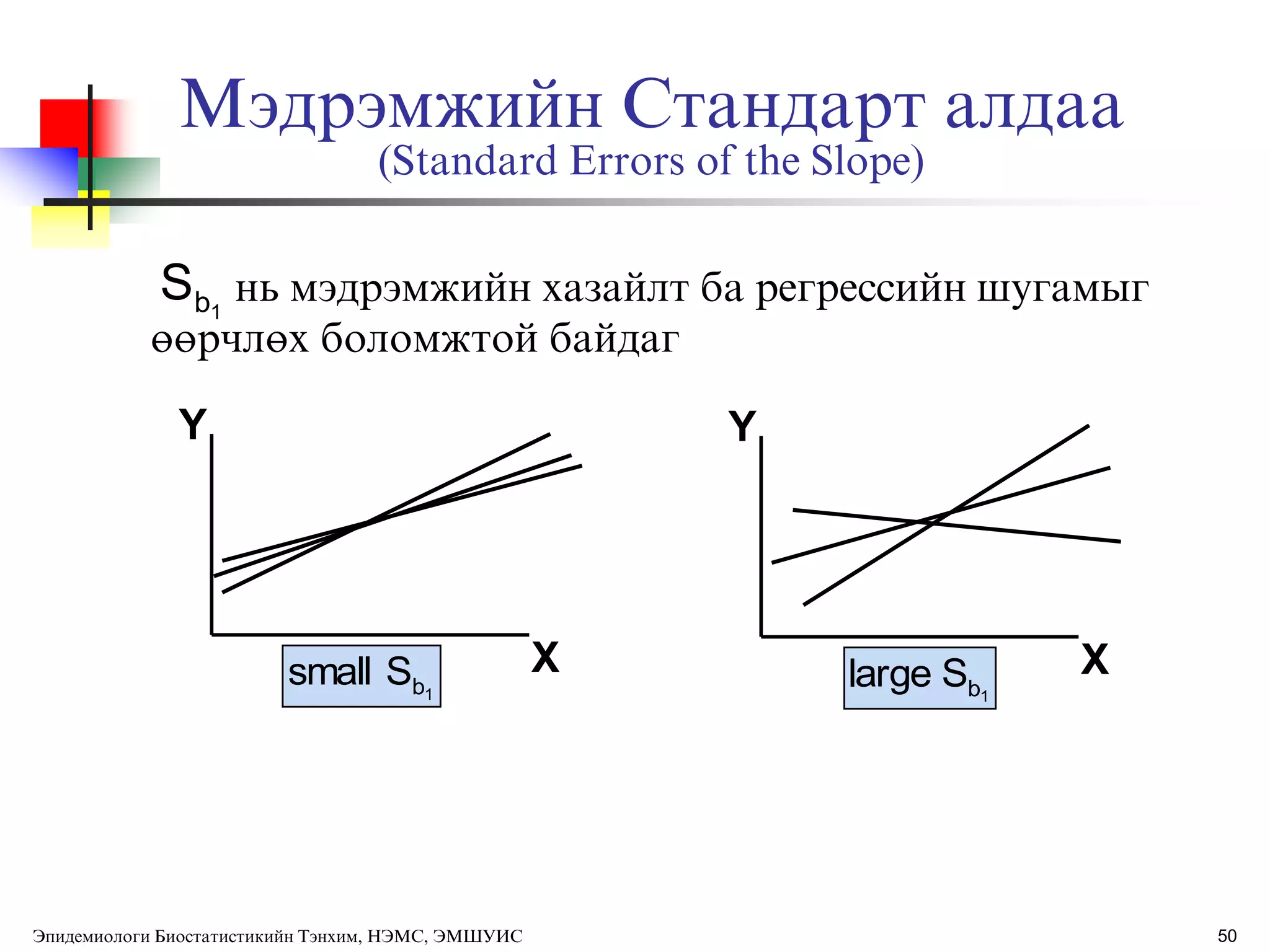 Мэдрэмжийн Стандарт алдаа
(Standard Errors of the Slope)

$S_{b_1}$ нь мэдрэмжийн хазайлт ба регрессийн шугамыг өөрчлөх боломжтой байдаг

Y

X

small $S_{b_1}$

Y

X

large $S_{b_1}$

Эпидемиологи Биостатистикийн Тэнхим, НЭМС, ЭМШУИС

50